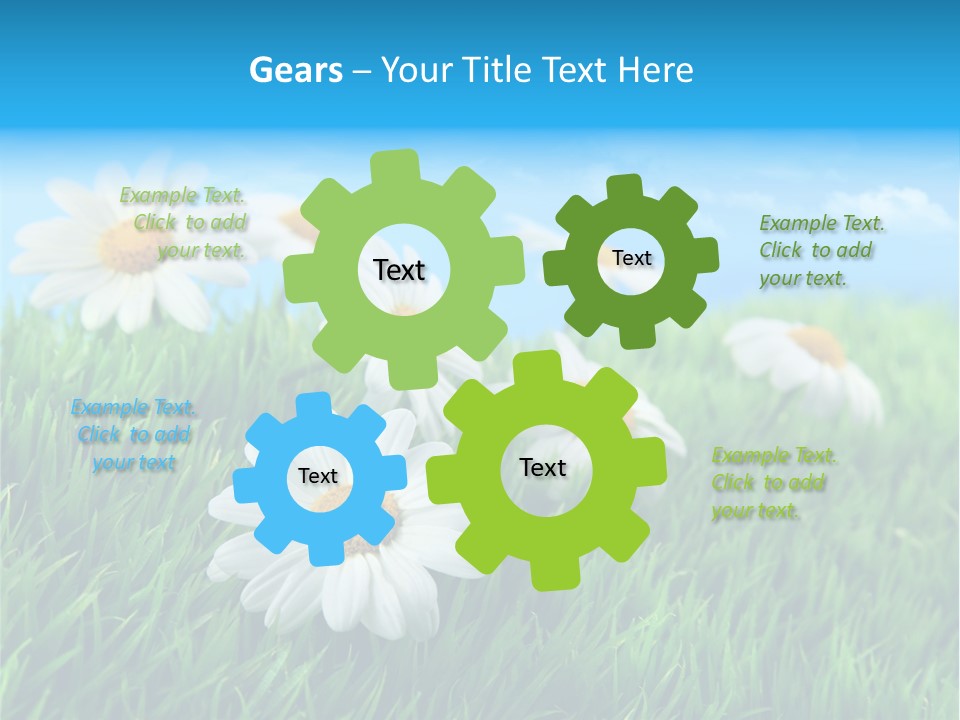 Gears – Your Title Text Here

Example Text. Click to add your text.

Text

Text

Example Text. Click to add your text.

Example Text. Click to add your text

Text

Text

Example Text. Click to add your text.